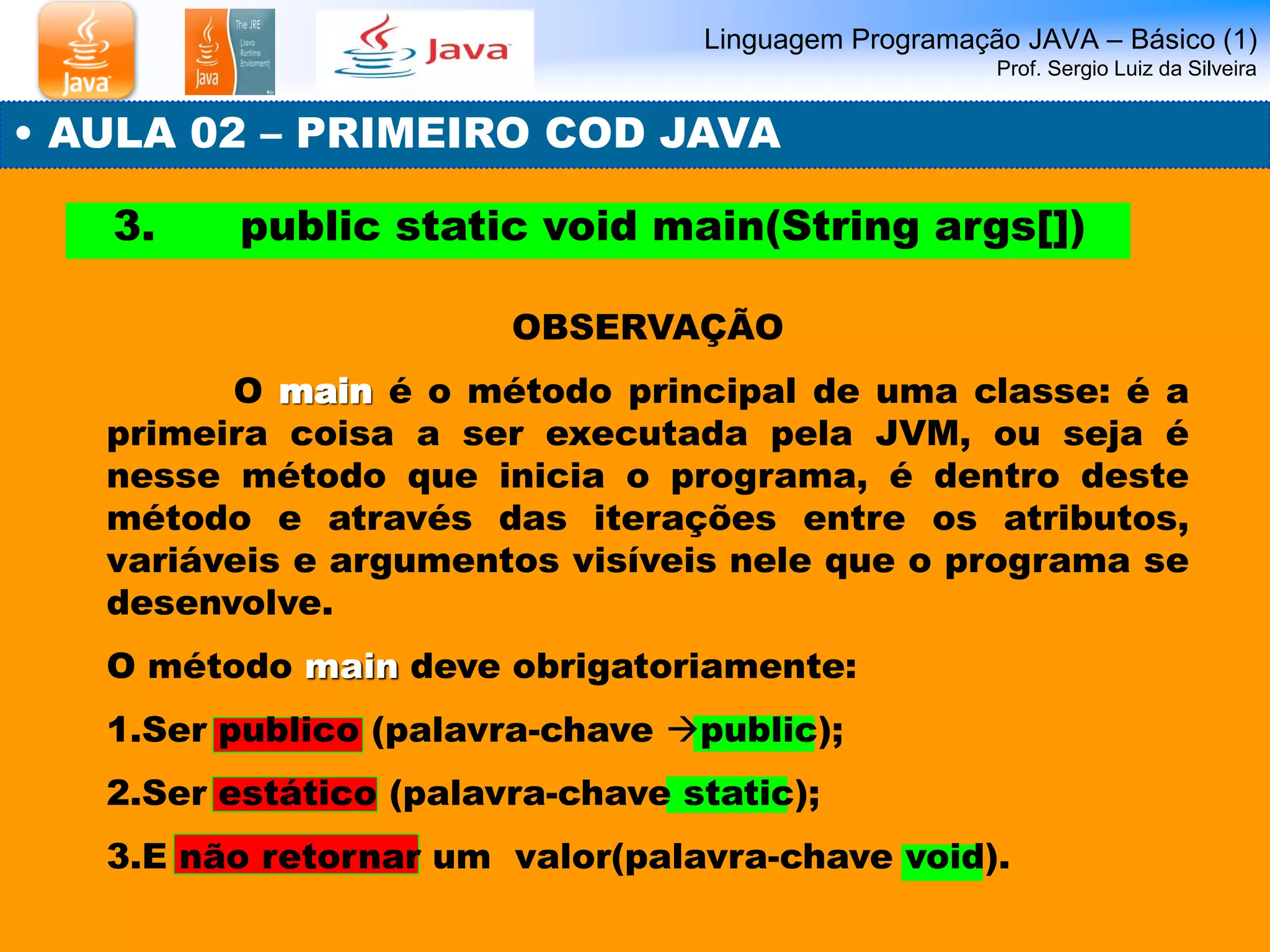 Java

The JRE (Java Runtime Enviroment)

Java

Java

Linguagem Programação JAVA – Básico (1)
Prof. Sergio Luiz da Silveira

• AULA 02 – PRIMEIRO COD JAVA

3. public static void main(String args[])

OBSERVAÇÃO

O main é o método principal de uma classe: é a primeira coisa a ser executada pela JVM, ou seja é nesse método que inicia o programa, é dentro deste método e através das iterações entre os atributos, variáveis e argumentos visíveis nele que o programa se desenvolve.

O método main deve obrigatoriamente:

1.Ser publico (palavra-chave →public);

2.Ser estático (palavra-chave static);

3.E não retornar um valor(palavra-chave void).